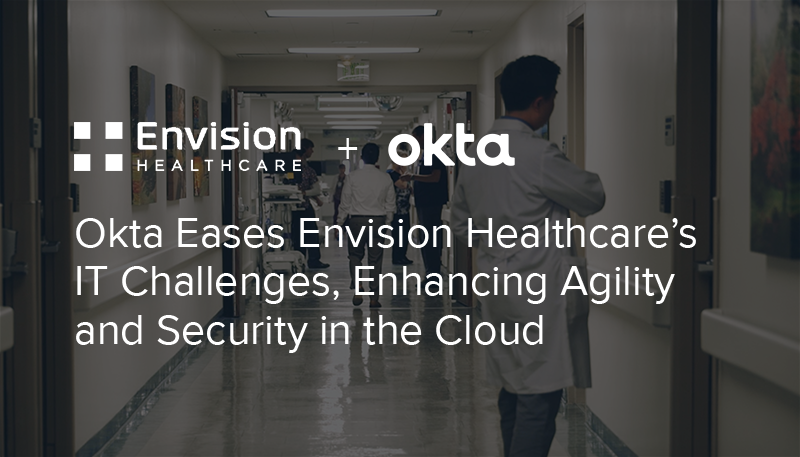 Envision HEALTHCARE + okta

Okta Eases Envision Healthcare's IT Challenges, Enhancing Agility and Security in the Cloud